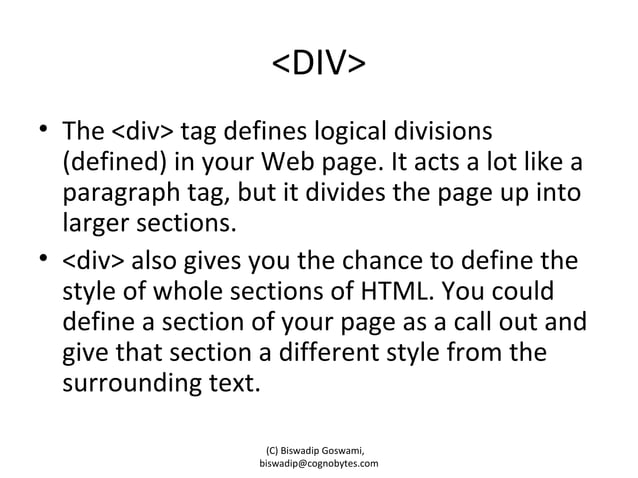 <DIV>

• The <div> tag defines logical divisions (defined) in your Web page. It acts a lot like a paragraph tag, but it divides the page up into larger sections.

• <div> also gives you the chance to define the style of whole sections of HTML. You could define a section of your page as a call out and give that section a different style from the surrounding text.

(C) Biswadip Goswami, biswadip@cognobytes.com